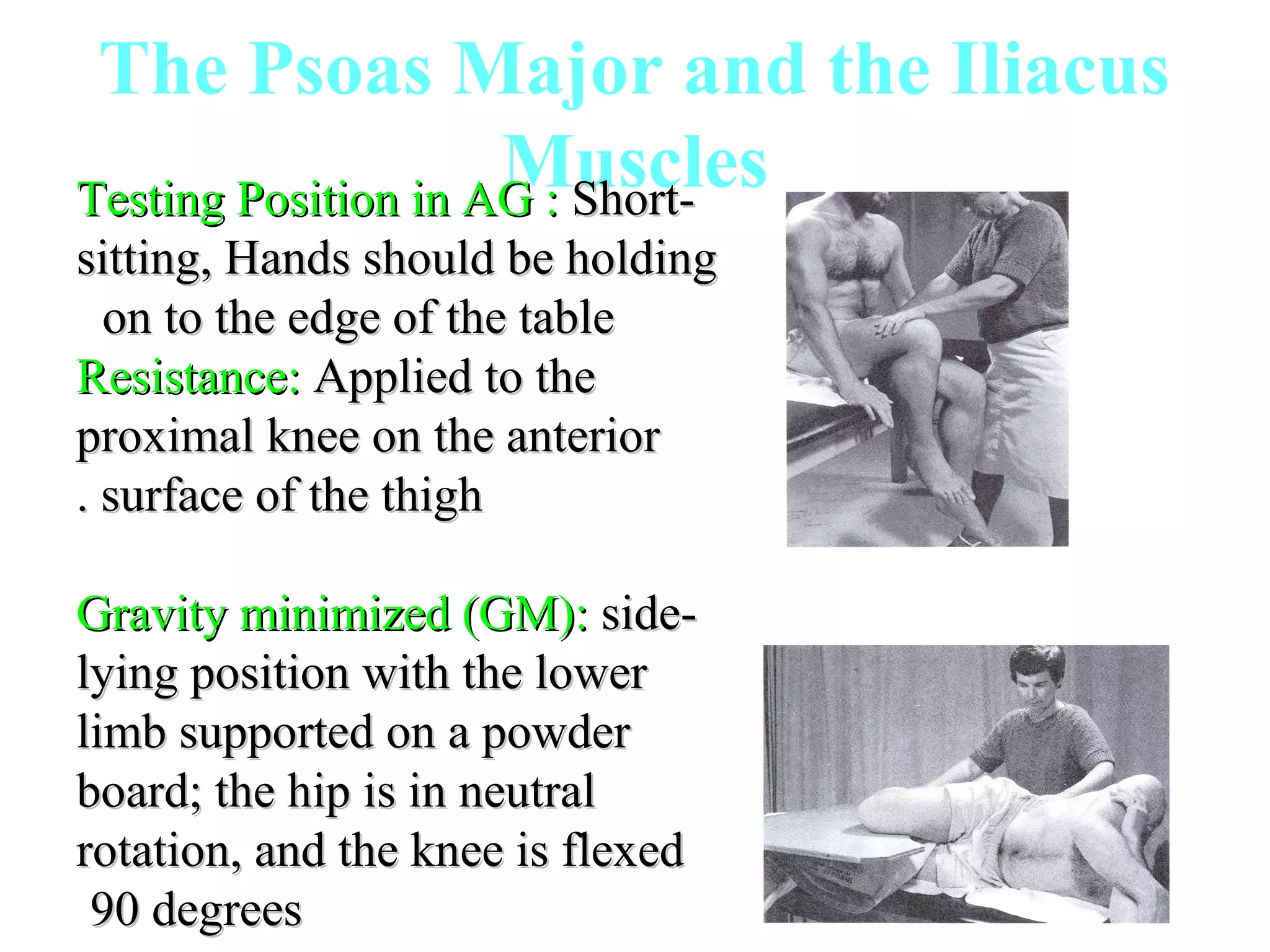 The Psoas Major and the Iliacus Muscles

Testing Position in AG : Short-sitting, Hands should be holding on to the edge of the table
Resistance: Applied to the proximal knee on the anterior . surface of the thigh

Gravity minimized (GM): side-lying position with the lower limb supported on a powder board; the hip is in neutral rotation, and the knee is flexed 90 degrees